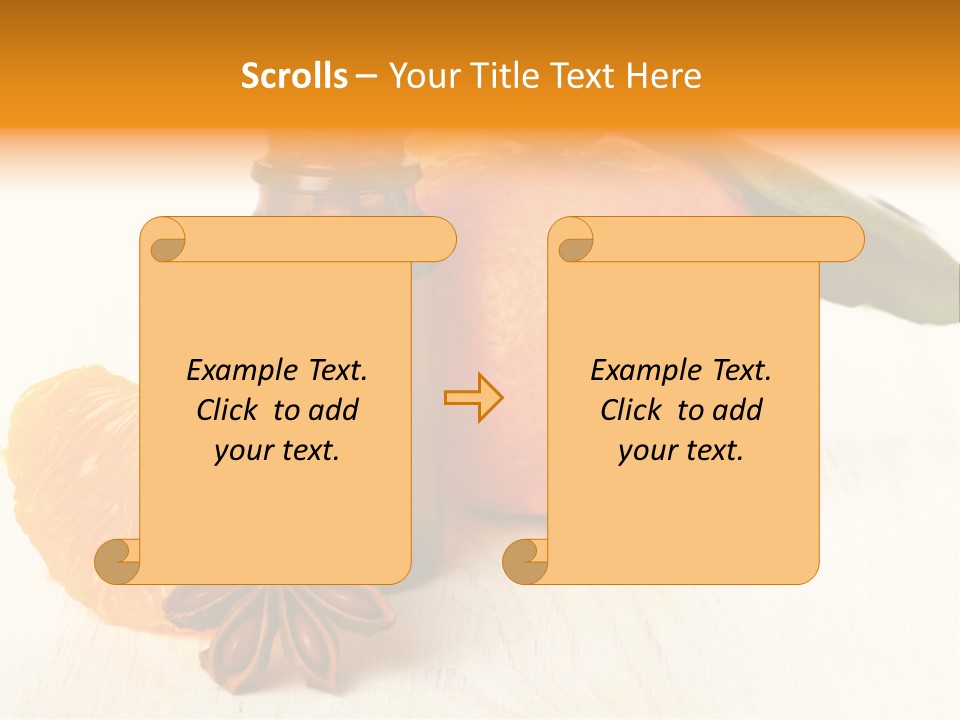 Scrolls – Your Title Text Here

Example Text.
Click to add
your text.

Example Text.
Click to add
your text.